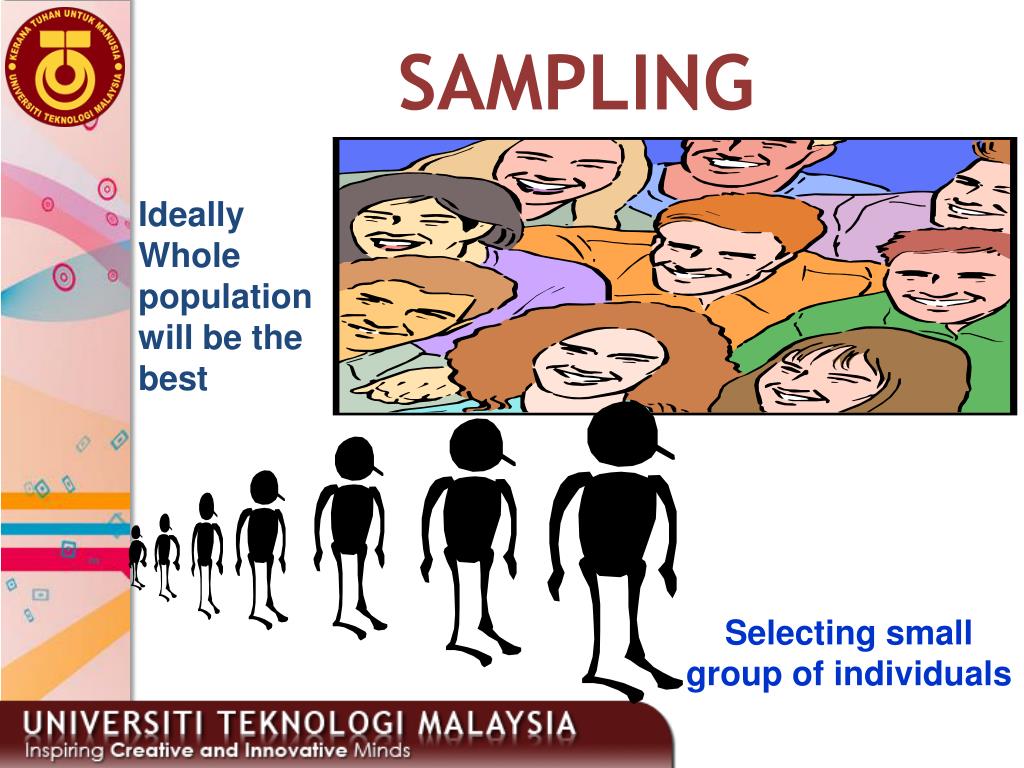 KERANA TUHAN UNTUK MANUSIA
UNIVERSITI TEKNOLOGI MALAYSIA

SAMPLING

Ideally Whole population will be the best

Selecting small group of individuals

UNIVERSITI TEKNOLOGI MALAYSIA
Inspiring Creative and Innovative Minds